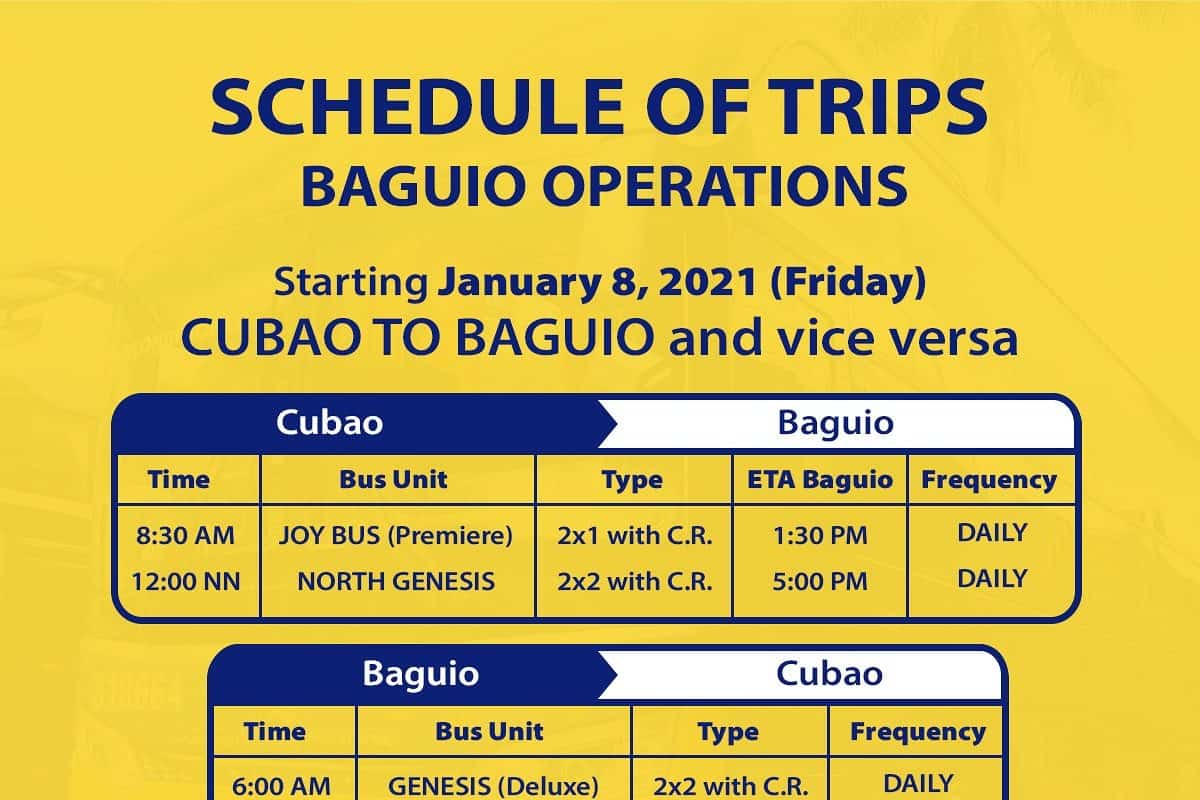 SCHEDULE OF TRIPS
BAGUIO OPERATIONS

Starting January 8, 2021 (Friday)
CUBAO TO BAGUIO and vice versa

Cubao Baguio

| Time | Bus Unit | Type | ETA Baguio | Frequency |
|---|---|---|---|---|
| 8:30 AM | JOY BUS (Premiere) | 2x1 with C.R. | 1:30 PM | DAILY |
| 12:00 NN | NORTH GENESIS | 2x2 with C.R. | 5:00 PM | DAILY |

Baguio Cubao

| Time | Bus Unit | Type | Frequency |
|---|---|---|---|
| 6:00 AM | GENESIS (Deluxe) | 2x2 with C.R. | DAILY |